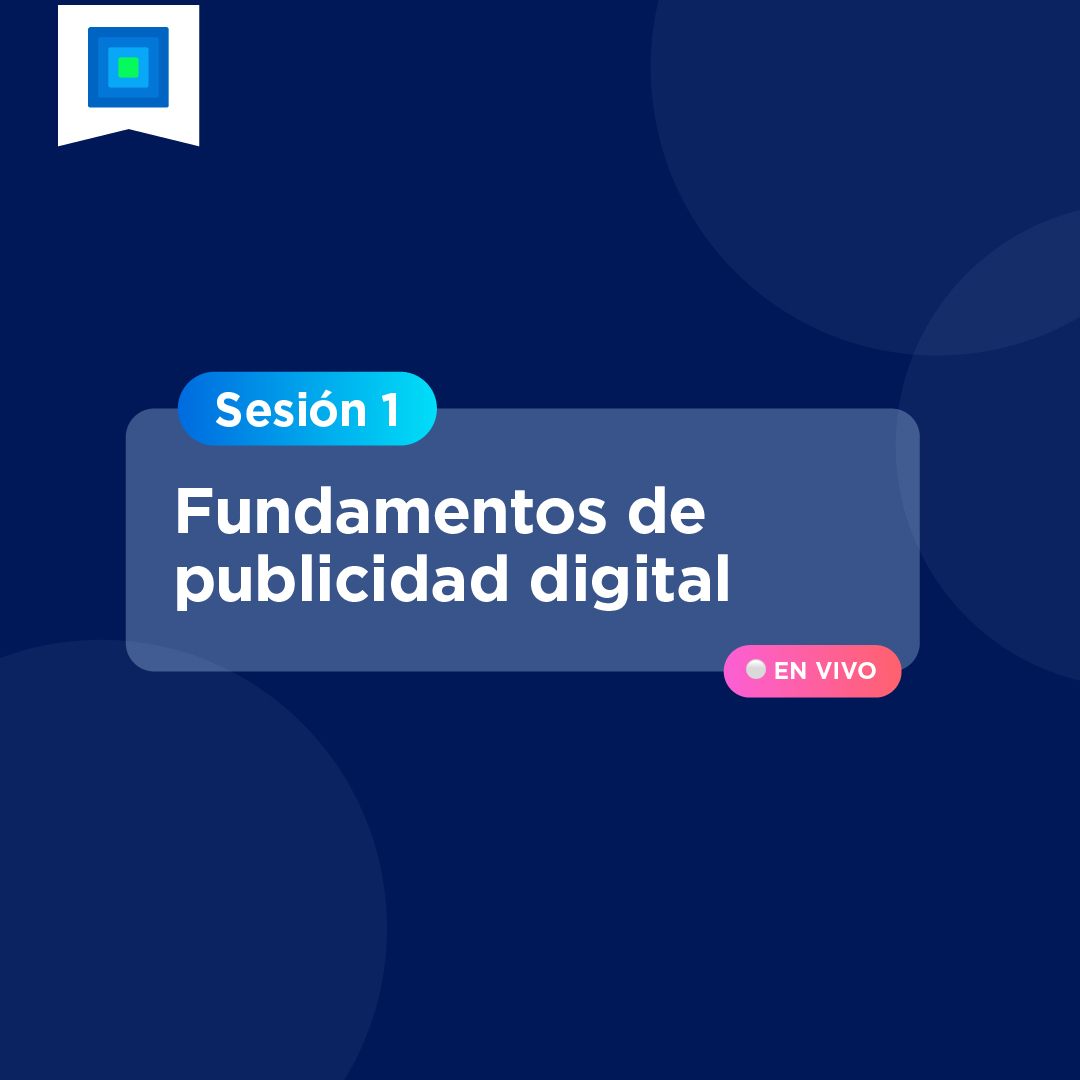 Sesión 1

Fundamentos de publicidad digital

EN VIVO